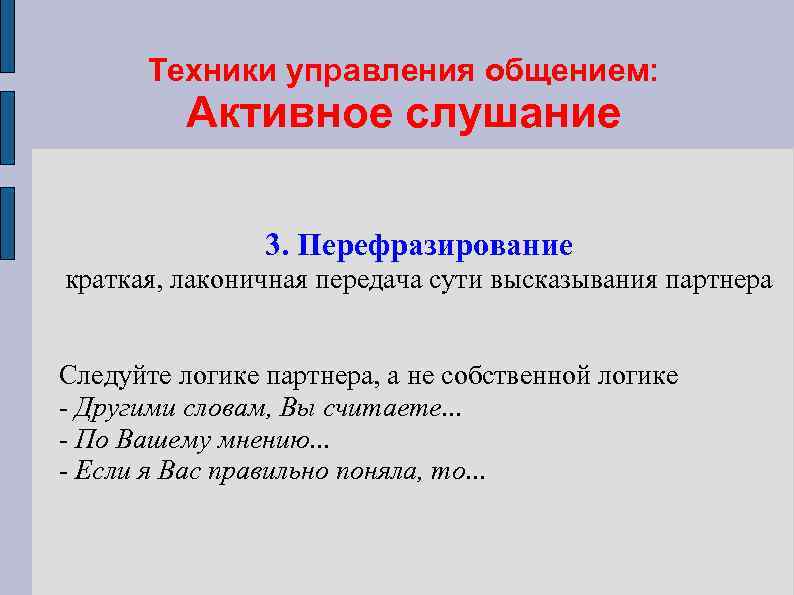 Техники управления общением:
Активное слушание

3. Перефразирование
краткая, лаконичная передача сути высказывания партнера

Следуйте логике партнера, а не собственной логике
- Другими словам, Вы считаете...
- По Вашему мнению...
- Если я Вас правильно поняла, то...